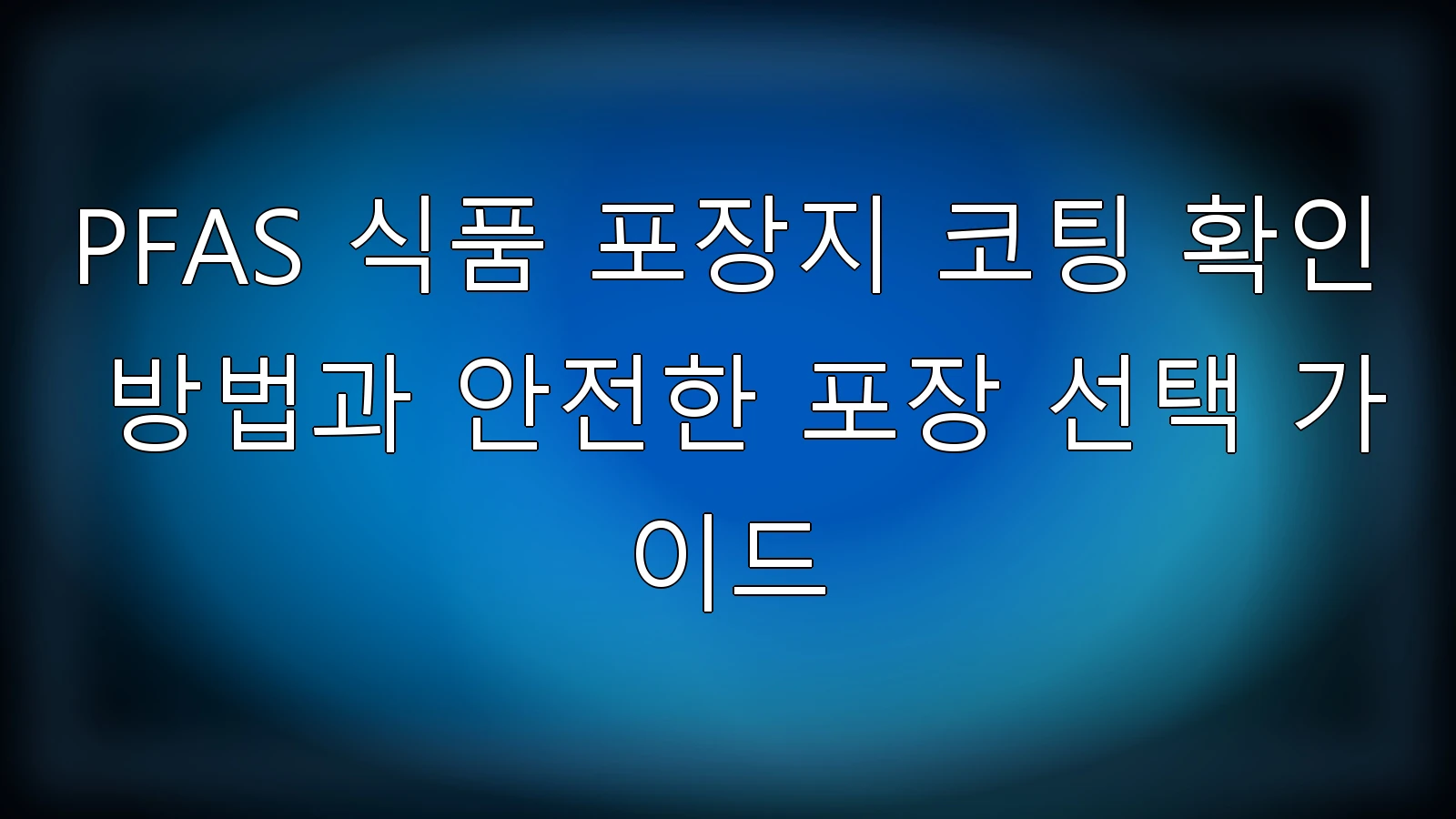 PFAS 식품 포장지 코팅 확인 방법과 안전한 포장 선택 가이드